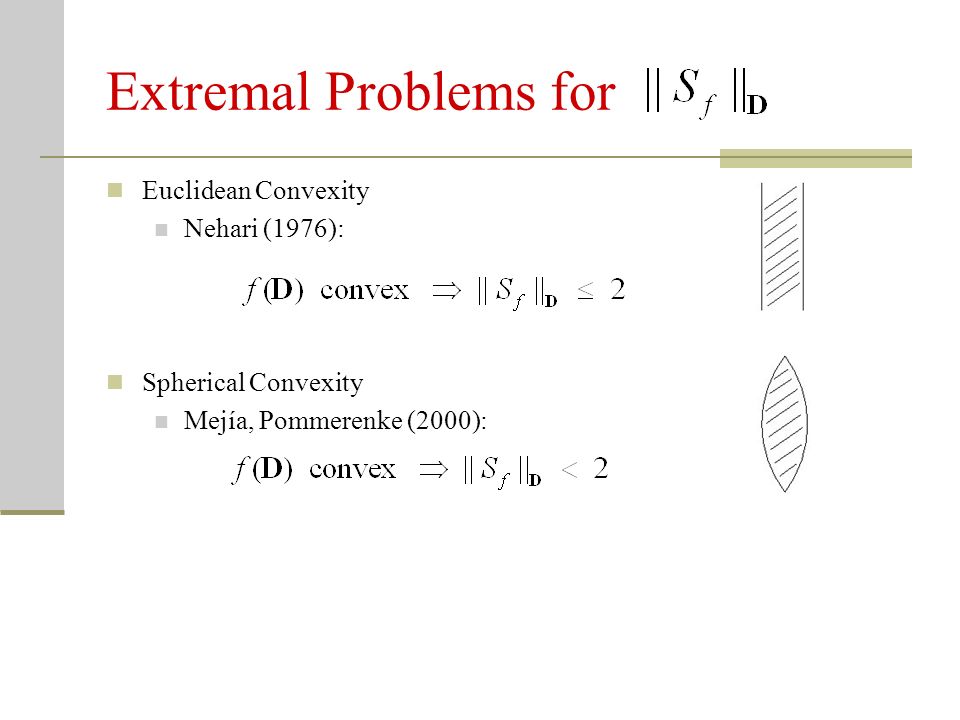 Extremal Problems for $\| S_f \|_{\mathbf{D}}$

Euclidean Convexity

Nehari (1976):

$f(\mathbf{D})$ convex $\Rightarrow \| S_f \|_{\mathbf{D}} \leq 2$

Spherical Convexity

Mejía, Pommerenke (2000):

$f(\mathbf{D})$ convex $\Rightarrow \| S_f \|_{\mathbf{D}} < 2$